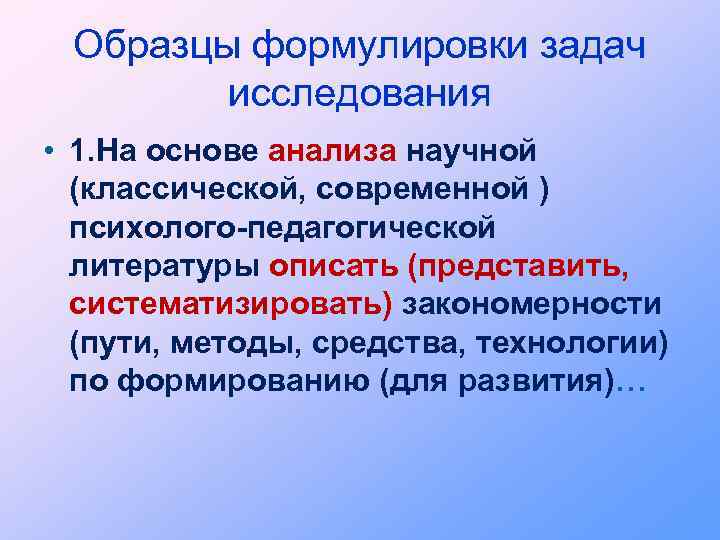 Образцы формулировки задач исследования

• 1.На основе анализа научной (классической, современной ) психолого-педагогической литературы описать (представить, систематизировать) закономерности (пути, методы, средства, технологии) по формированию (для развития)…